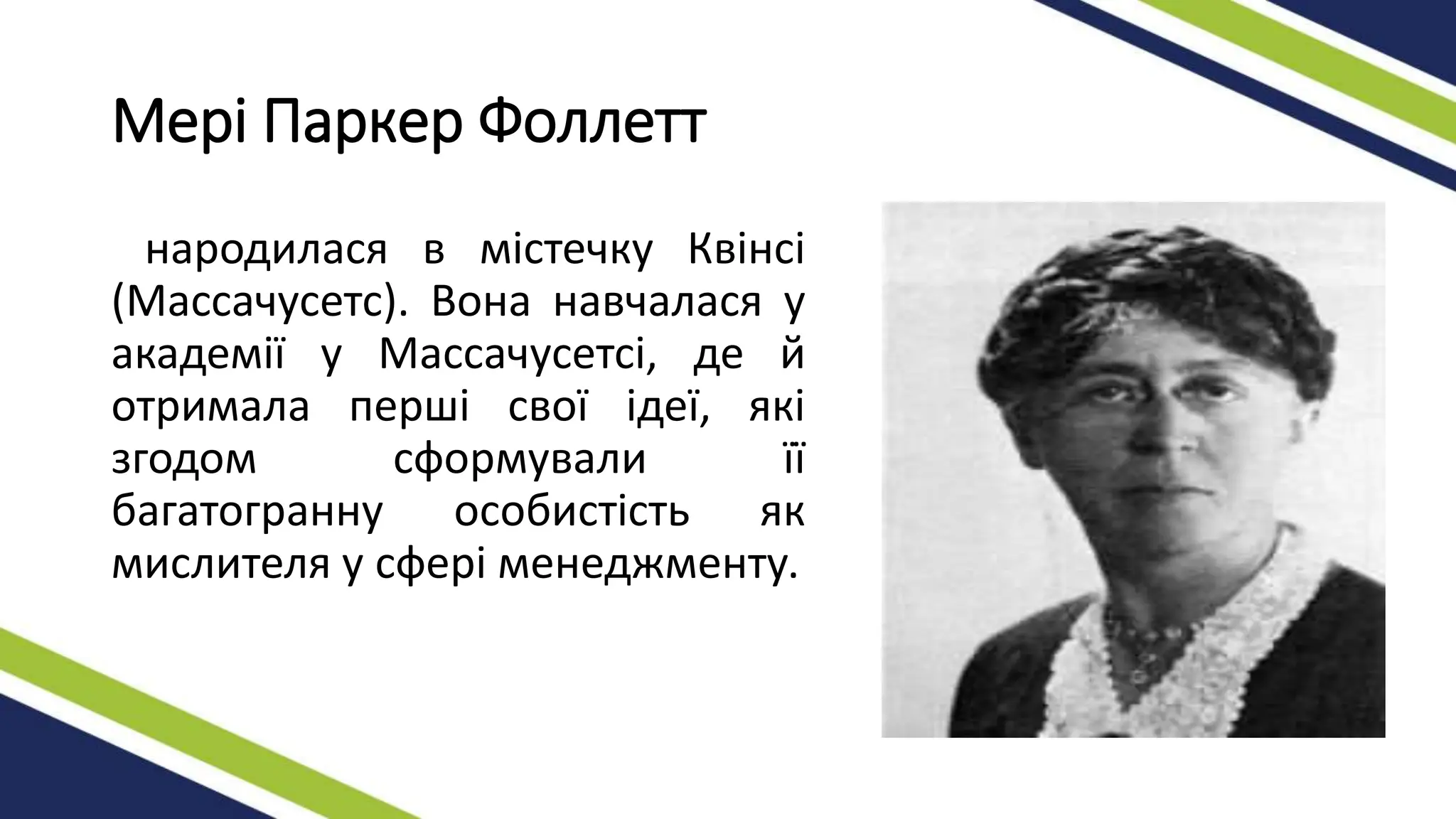 Мері Паркер Фоллетт

народилася в містечку Квінсі (Массачусетс). Вона навчалася у академії у Массачусетсі, де й отримала перші свої ідеї, які згодом сформували її багатогранну особистість як мислителя у сфері менеджменту.